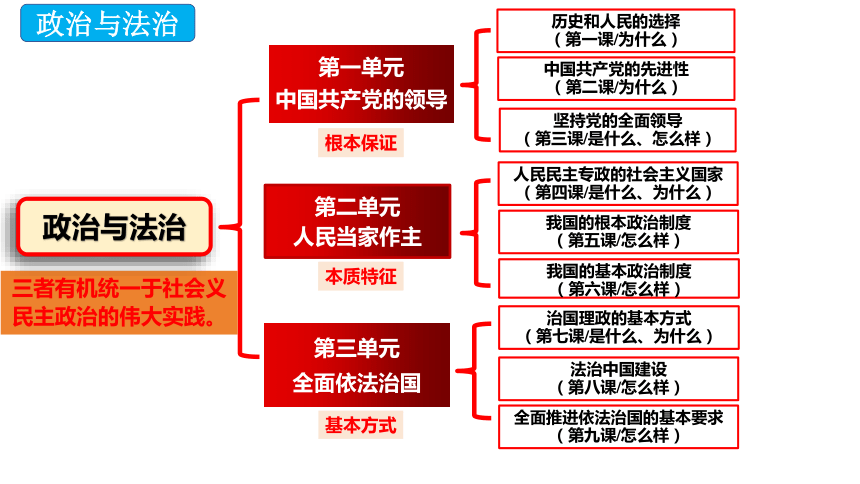 政治与法治

政治与法治

三者有机统一于社会义民主政治的伟大实践。

第一单元
中国共产党的领导

根本保证

历史和人民的选择
（第一课/为什么）

中国共产党的先进性
（第二课/为什么）

坚持党的全面领导
（第三课/是什么、怎么样）

第二单元
人民当家作主

本质特征

人民民主专政的社会主义国家
（第四课/是什么、为什么）

我国的根本政治制度
（第五课/怎么样）

我国的基本政治制度
（第六课/怎么样）

第三单元
全面依法治国

基本方式

治国理政的基本方式
（第七课/是什么、为什么）

法治中国建设
（第八课/怎么样）

全面推进依法治国的基本要求
（第九课/怎么样）